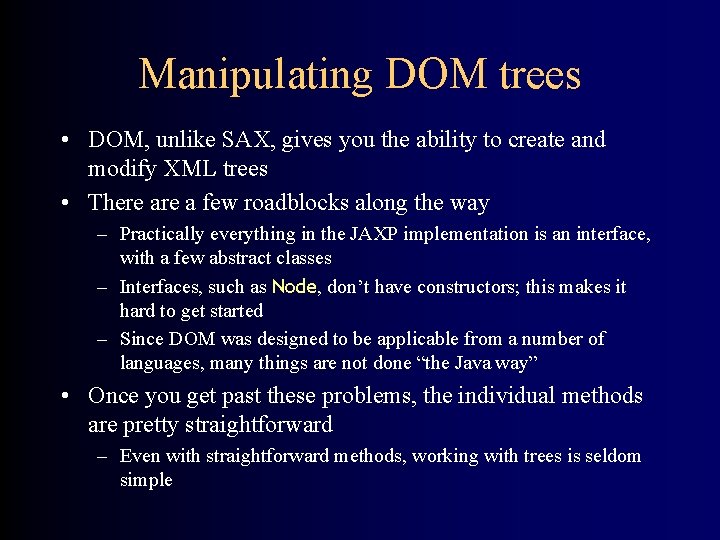 Manipulating DOM trees

• DOM, unlike SAX, gives you the ability to create and modify XML trees

• There are a few roadblocks along the way

– Practically everything in the JAXP implementation is an interface, with a few abstract classes

– Interfaces, such as Node, don't have constructors; this makes it hard to get started

– Since DOM was designed to be applicable from a number of languages, many things are not done "the Java way"

• Once you get past these problems, the individual methods are pretty straightforward

– Even with straightforward methods, working with trees is seldom simple